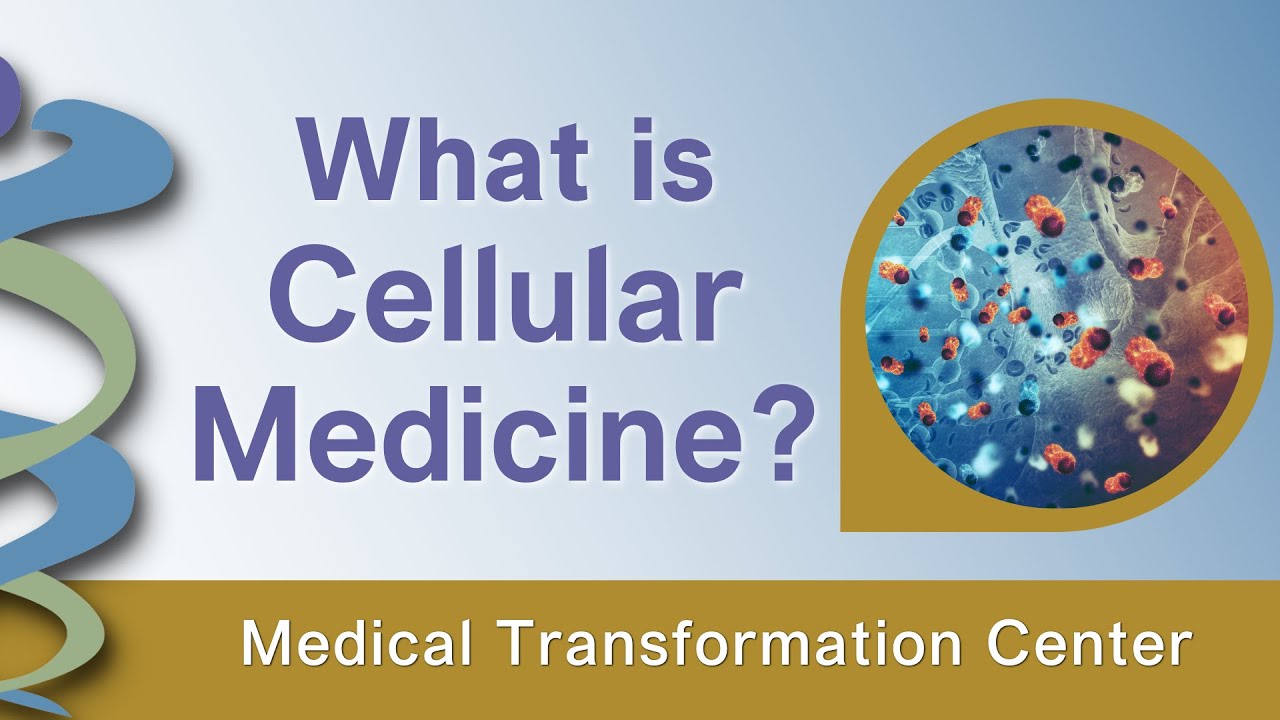 What is Cellular Medicine?

Medical Transformation Center